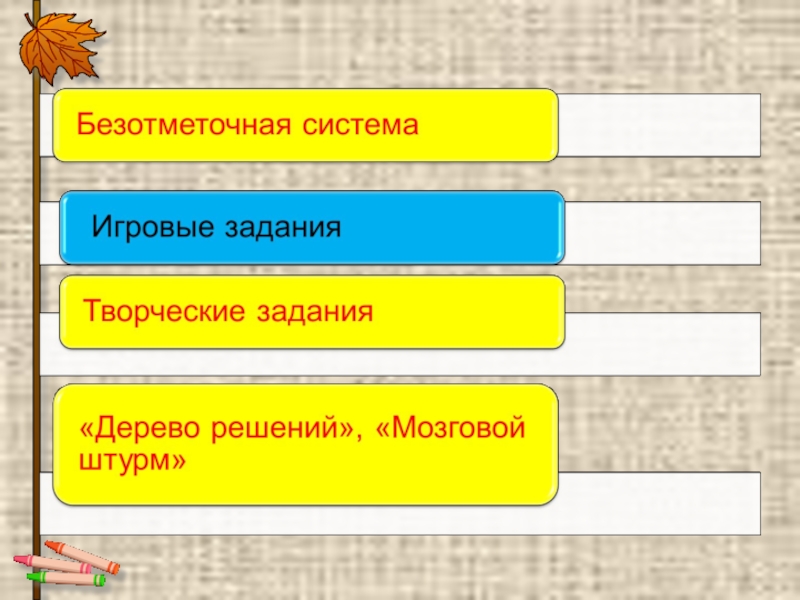 Безотметочная система

Игровые задания

Творческие задания

«Дерево решений», «Мозговой штурм»